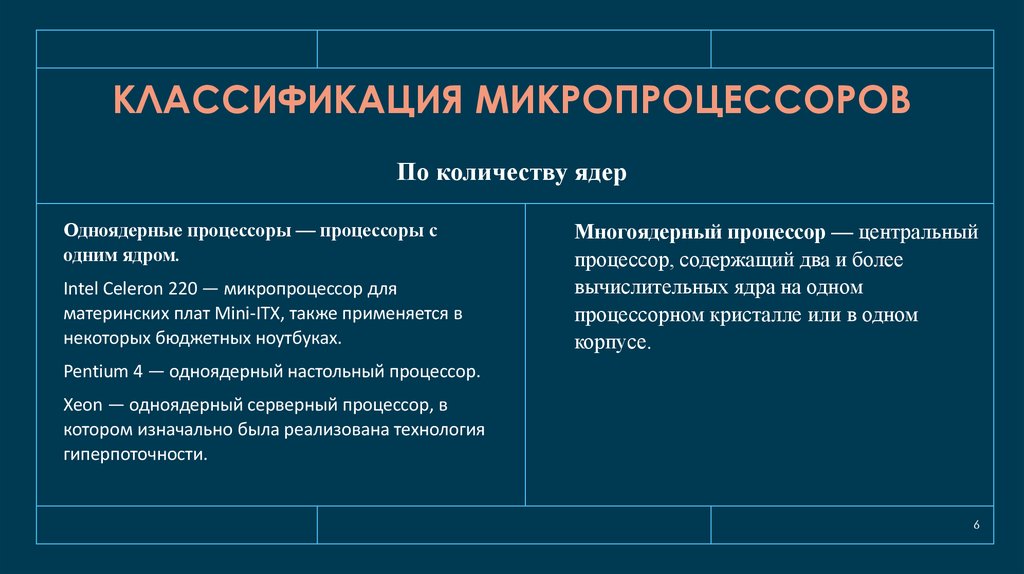 КЛАССИФИКАЦИЯ МИКРОПРОЦЕССОРОВ

По количеству ядер

Одноядерные процессоры — процессоры с одним ядром.

Intel Celeron 220 — микропроцессор для материнских плат Mini-ITX, также применяется в некоторых бюджетных ноутбуках.

Pentium 4 — одноядерный настольный процессор.

Xeon — одноядерный серверный процессор, в котором изначально была реализована технология гиперпоточности.

Многоядерный процессор — центральный процессор, содержащий два и более вычислительных ядра на одном процессорном кристалле или в одном корпусе.

6